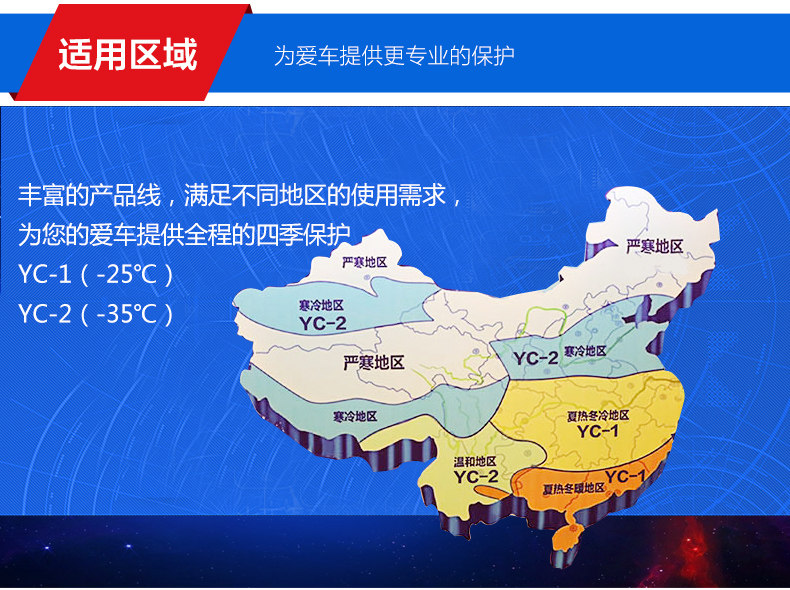 适用区域
为爱车提供更专业的保护

丰富的产品线，满足不同地区的使用需求，
为您的爱车提供全程的四季保护
YC-1（-25℃）
YC-2（-35℃）

严寒地区
严寒地区
寒冷地区
YC-2
严寒地区
YC-2
寒冷地区
寒冷地区
夏热冬冷地区
YC-1
温和地区
YC-2
YC-1
夏热冬暖地区